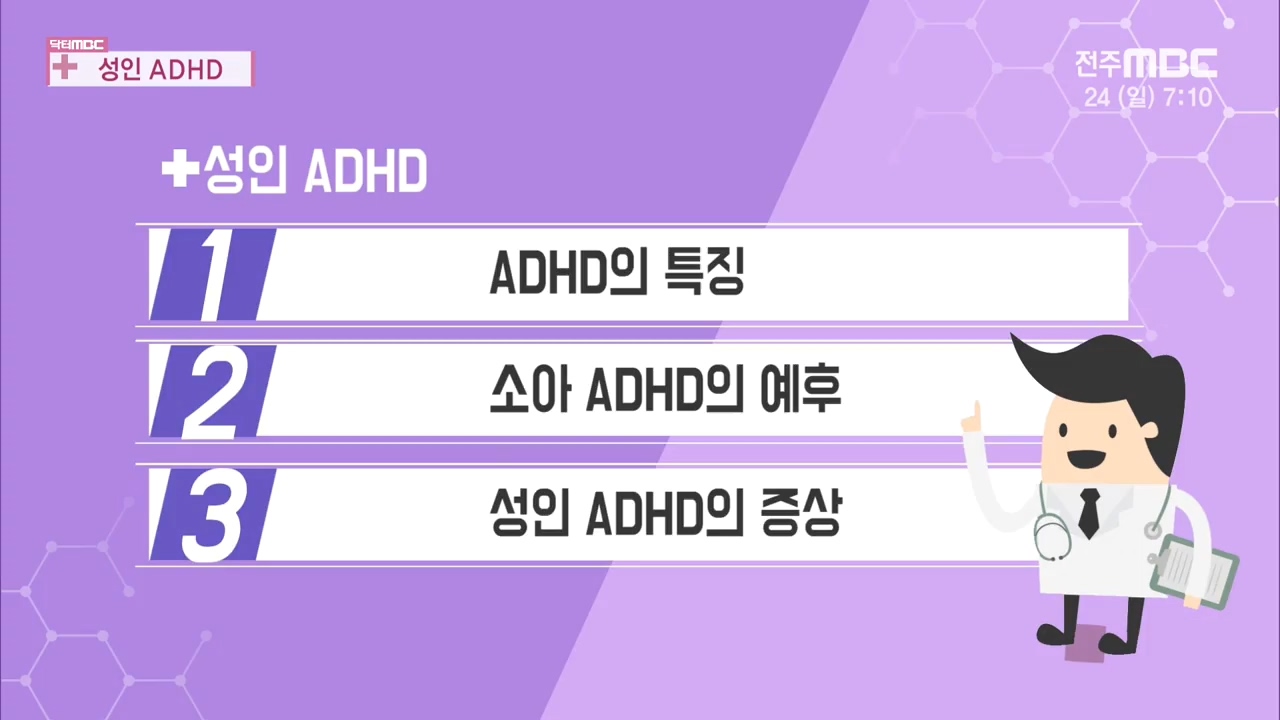 닥터MBC
+ 성인 ADHD

전주MBC
24 (일) 7:10

+성인 ADHD

1 ADHD의 특징

2 소아 ADHD의 예후

3 성인 ADHD의 증상